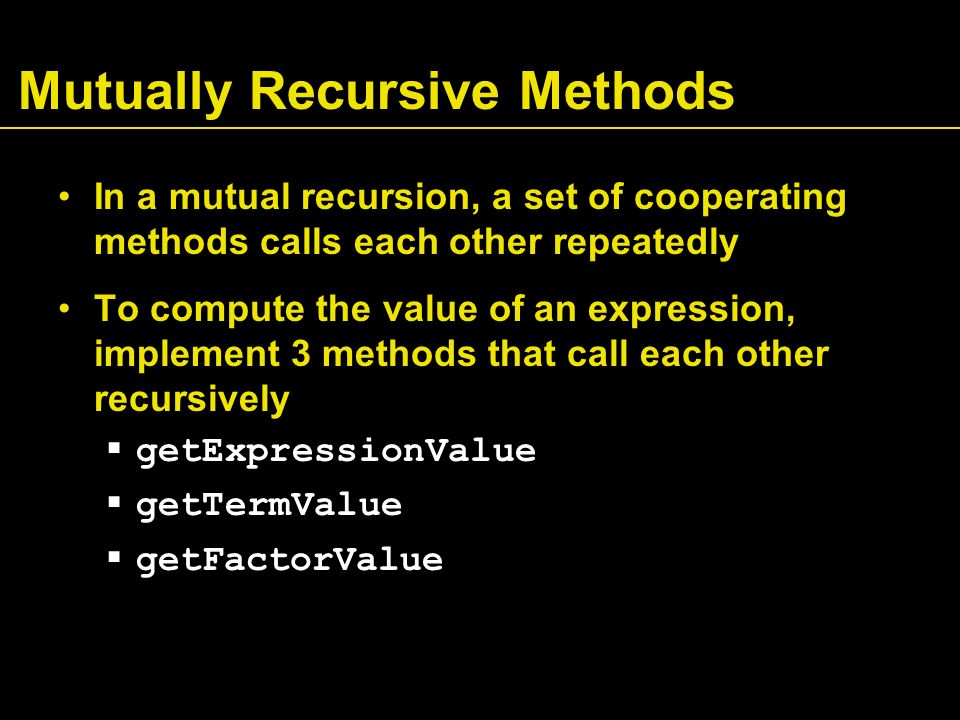 Mutually Recursive Methods

• In a mutual recursion, a set of cooperating methods calls each other repeatedly

• To compute the value of an expression, implement 3 methods that call each other recursively

▪ getExpressionValue

▪ getTermValue

▪ getFactorValue